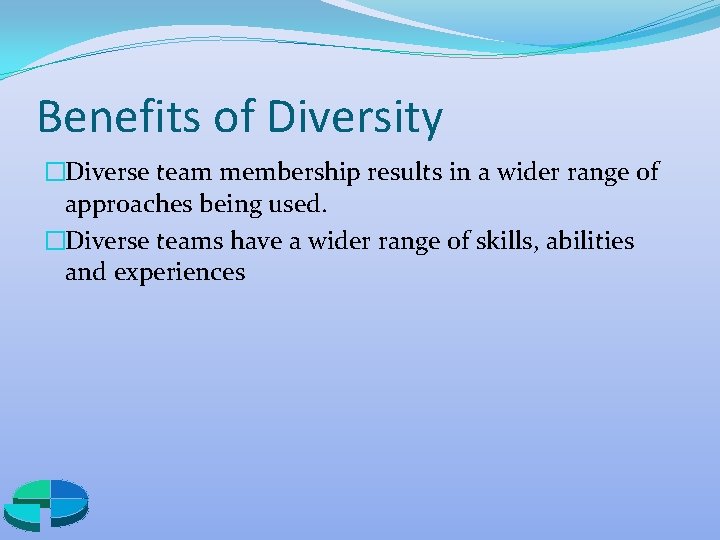 Benefits of Diversity

□Diverse team membership results in a wider range of approaches being used.

□Diverse teams have a wider range of skills, abilities and experiences